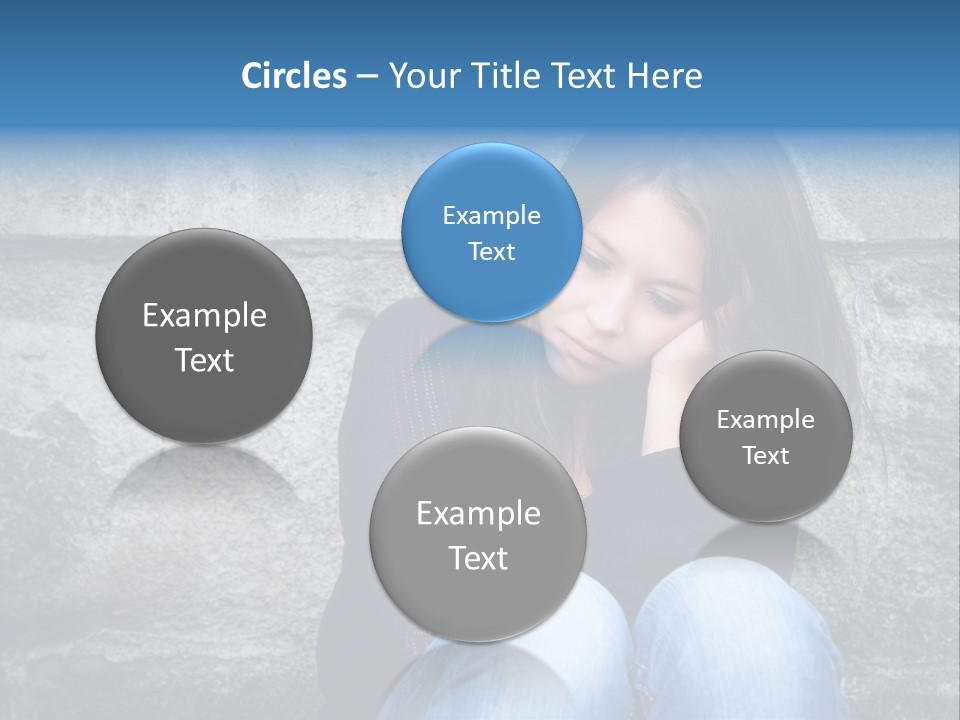 Circles – Your Title Text Here

Example Text

Example Text

Example Text

Example Text